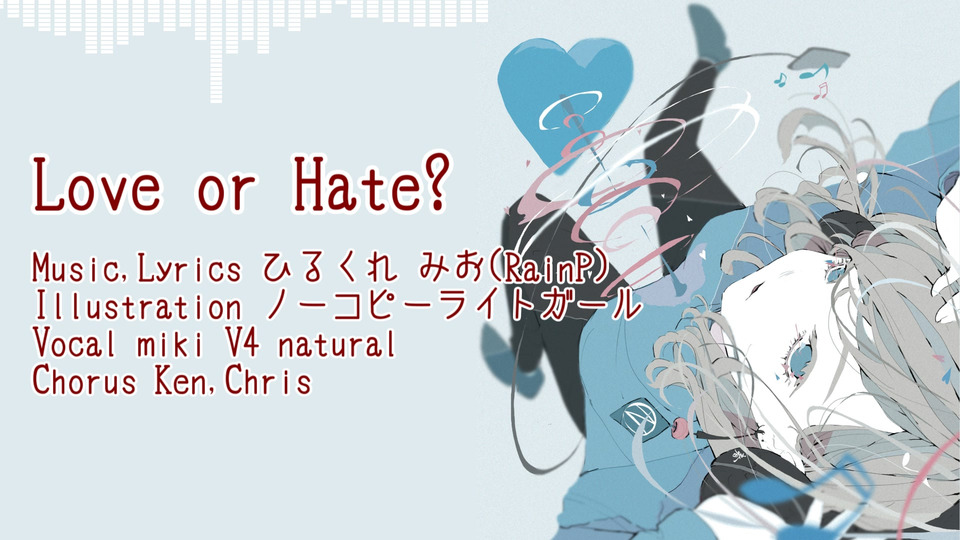 Love or Hate?

Music,Lyrics ひるくれ みお(RainP)
Illustration ノーコピーライトガール
Vocal miki V4 natural
Chorus Ken,Chris